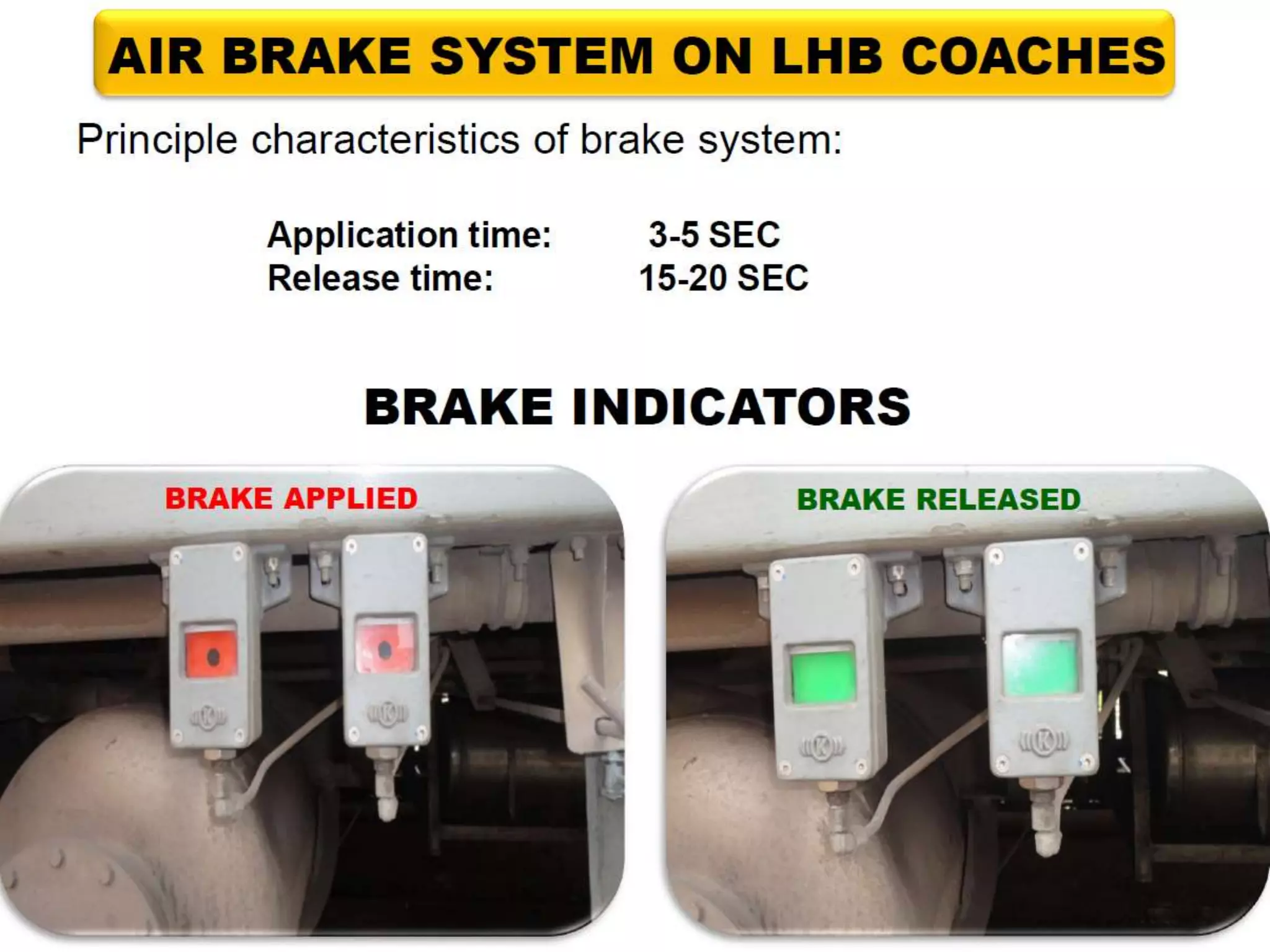 AIR BRAKE SYSTEM ON LHB COACHES

Principle characteristics of brake system:

Application time: 3-5 SEC
Release time: 15-20 SEC

BRAKE INDICATORS

BRAKE APPLIED

BRAKE RELEASED